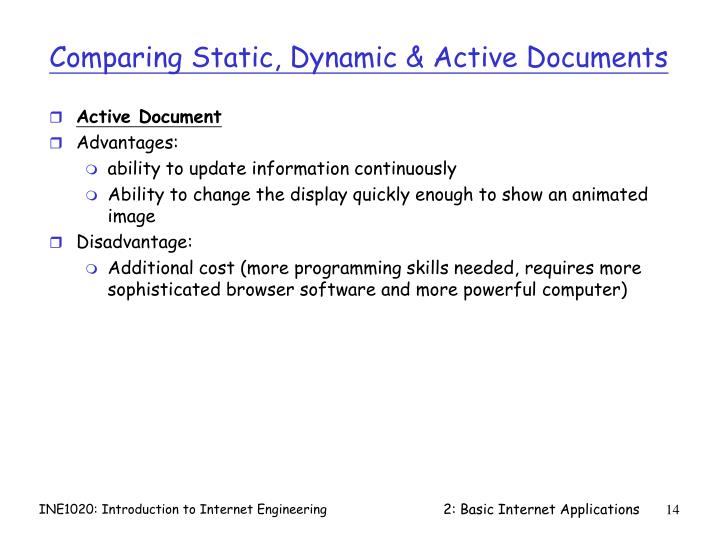 Comparing Static, Dynamic & Active Documents

Active Document

Advantages:

ability to update information continuously

Ability to change the display quickly enough to show an animated image

Disadvantage:

Additional cost (more programming skills needed, requires more sophisticated browser software and more powerful computer)

INE1020: Introduction to Internet Engineering

2: Basic Internet Applications

14